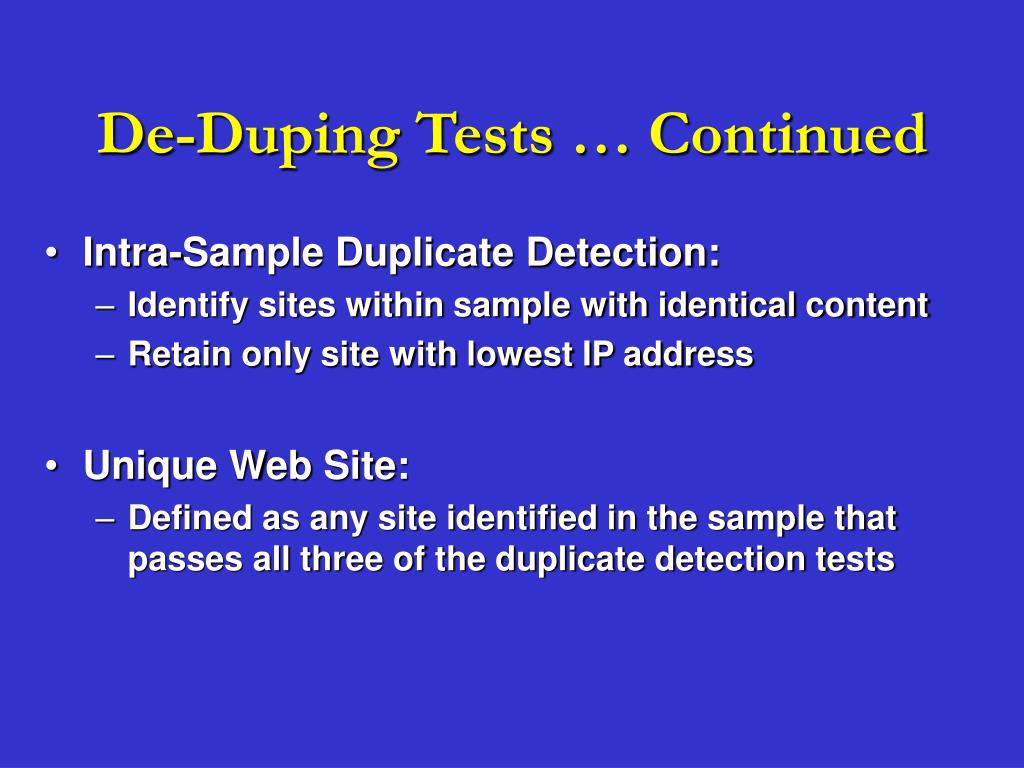 De-Duping Tests … Continued

• Intra-Sample Duplicate Detection:
– Identify sites within sample with identical content
– Retain only site with lowest IP address

• Unique Web Site:
– Defined as any site identified in the sample that passes all three of the duplicate detection tests